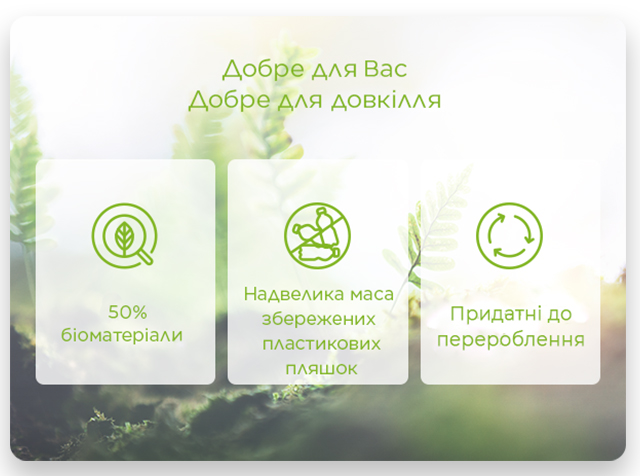 Добре для Вас
Добре для довкілля

50% біоматеріали

Надвелика маса збережених пластикових пляшок

Придатні до перероблення